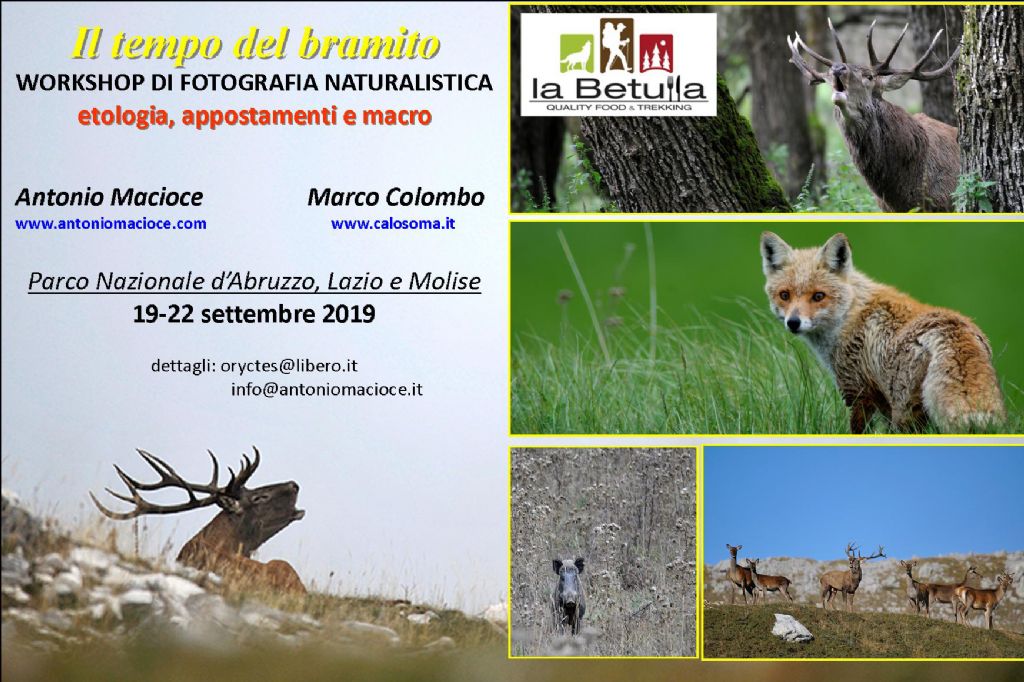 Il tempo del bramito
WORKSHOP DI FOTOGRAFIA NATURALISTICA
etologia, appostamenti e macro

Antonio Macioce
www.antoniomacioce.com

Marco Colombo
www.calosoma.it

Parco Nazionale d'Abruzzo, Lazio e Molise
19-22 settembre 2019

dettagli: oryctes@libero.it
info@antoniomacioce.it

la Betulla
QUALITY FOOD & TREKKING